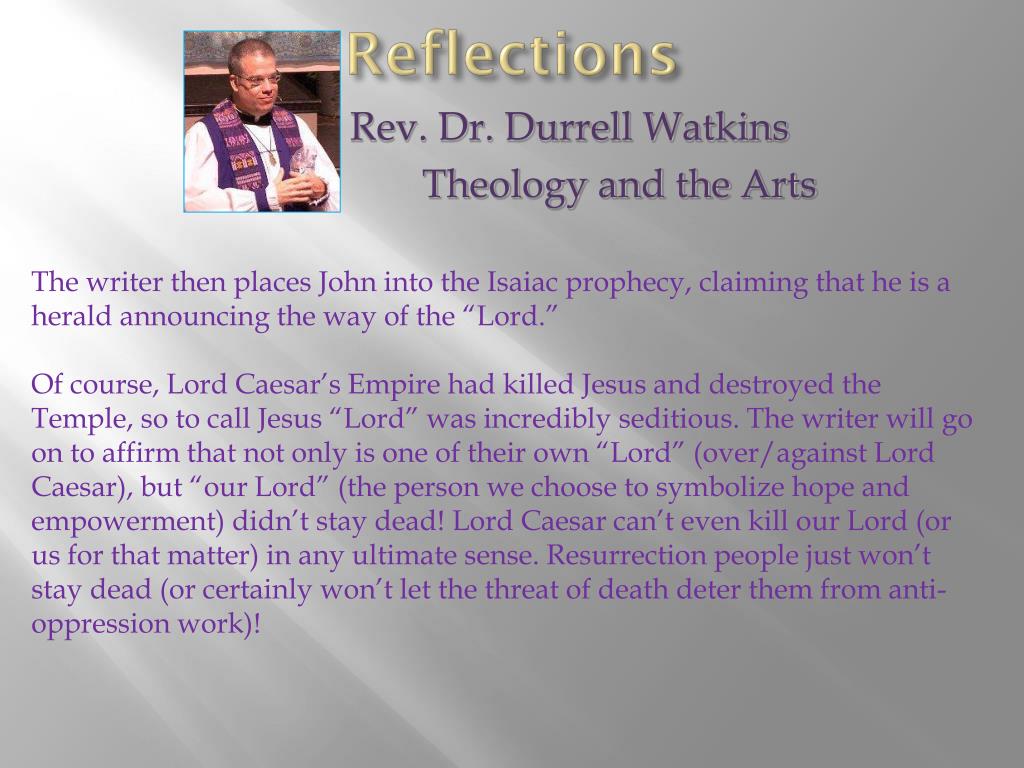 Reflections

Rev. Dr. Durrell Watkins

Theology and the Arts

The writer then places John into the Isaiac prophecy, claiming that he is a herald announcing the way of the “Lord.”

Of course, Lord Caesar’s Empire had killed Jesus and destroyed the Temple, so to call Jesus “Lord” was incredibly seditious. The writer will go on to affirm that not only is one of their own “Lord” (over/against Lord Caesar), but “our Lord” (the person we choose to symbolize hope and empowerment) didn’t stay dead! Lord Caesar can’t even kill our Lord (or us for that matter) in any ultimate sense. Resurrection people just won’t stay dead (or certainly won’t let the threat of death deter them from anti-oppression work)!